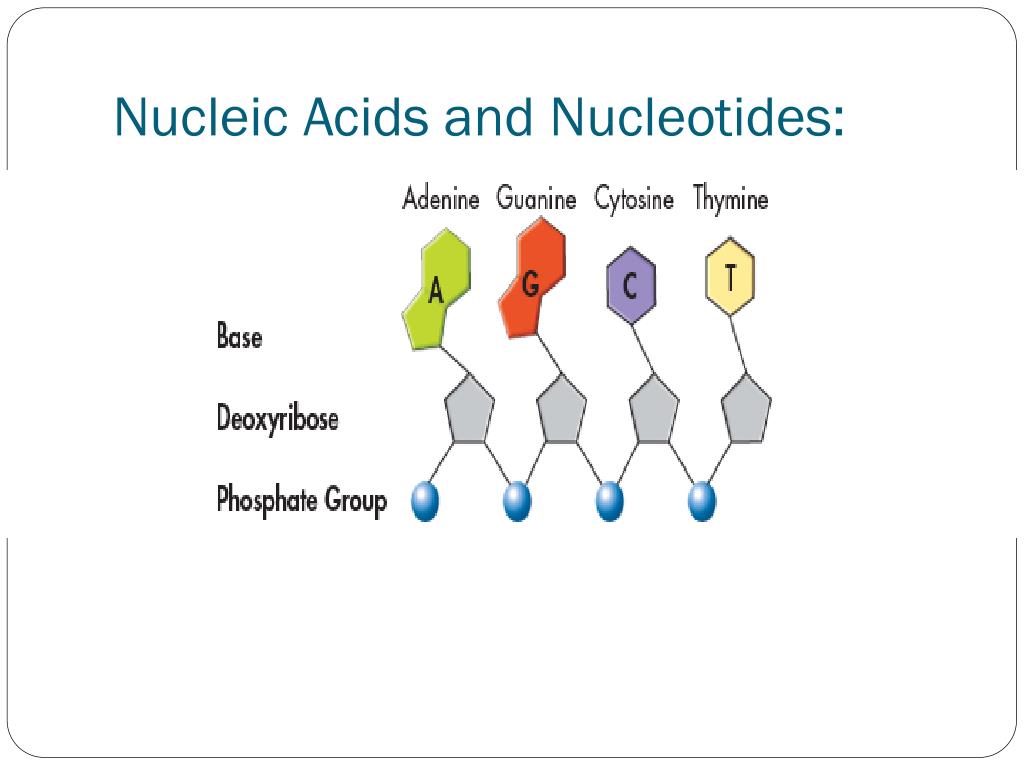 Nucleic Acids and Nucleotides:

Adenine Guanine Cytosine Thymine

A G C T

Base

Deoxyribose

Phosphate Group